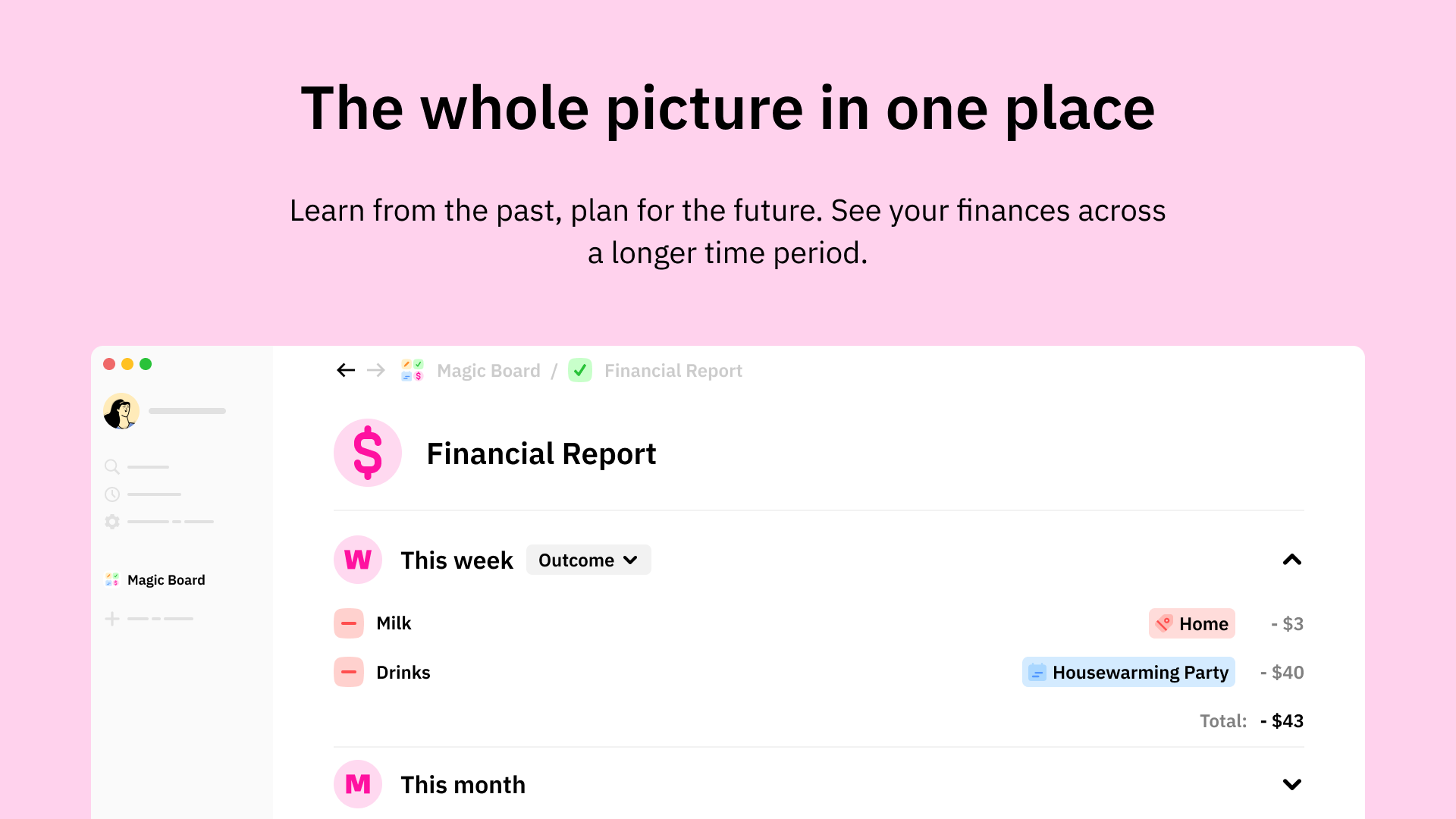 The whole picture in one place

Learn from the past, plan for the future. See your finances across a longer time period.

Magic Board

Magic Board / Financial Report

$

Financial Report

W This week Outcome

Milk Home - $3

Drinks Housewarming Party - $40

Total: - $43

M This month